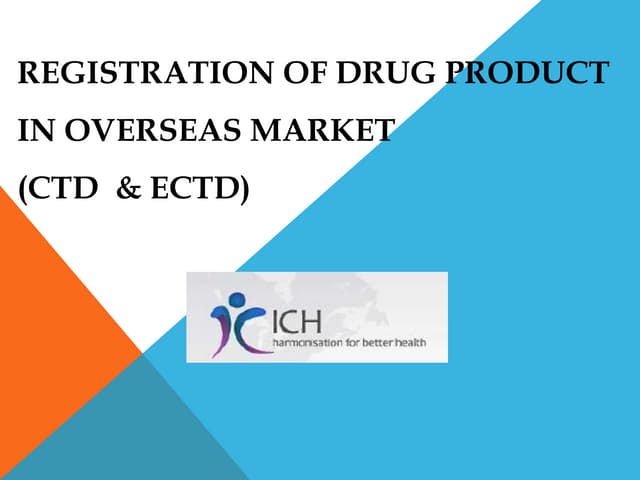 REGISTRATION OF DRUG PRODUCT IN OVERSEAS MARKET (CTD & ECTD)

ICH
harmonisation for better health